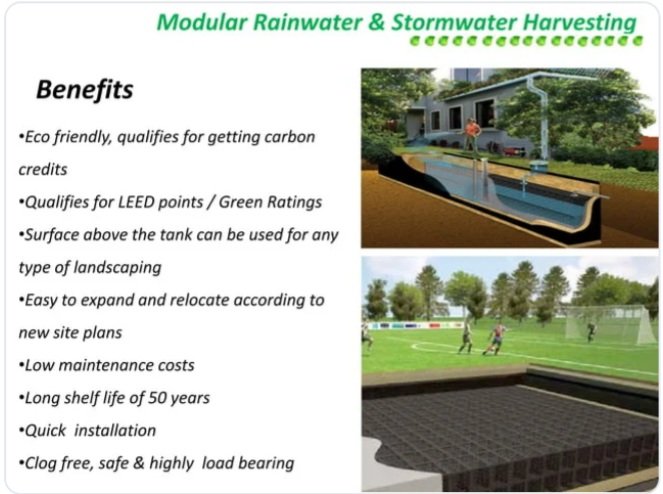 Modular Rainwater & Stormwater Harvesting

Benefits

•Eco friendly, qualifies for getting carbon credits

•Qualifies for LEED points / Green Ratings

•Surface above the tank can be used for any type of landscaping

•Easy to expand and relocate according to new site plans

•Low maintenance costs

•Long shelf life of 50 years

•Quick installation

•Clog free, safe & highly load bearing